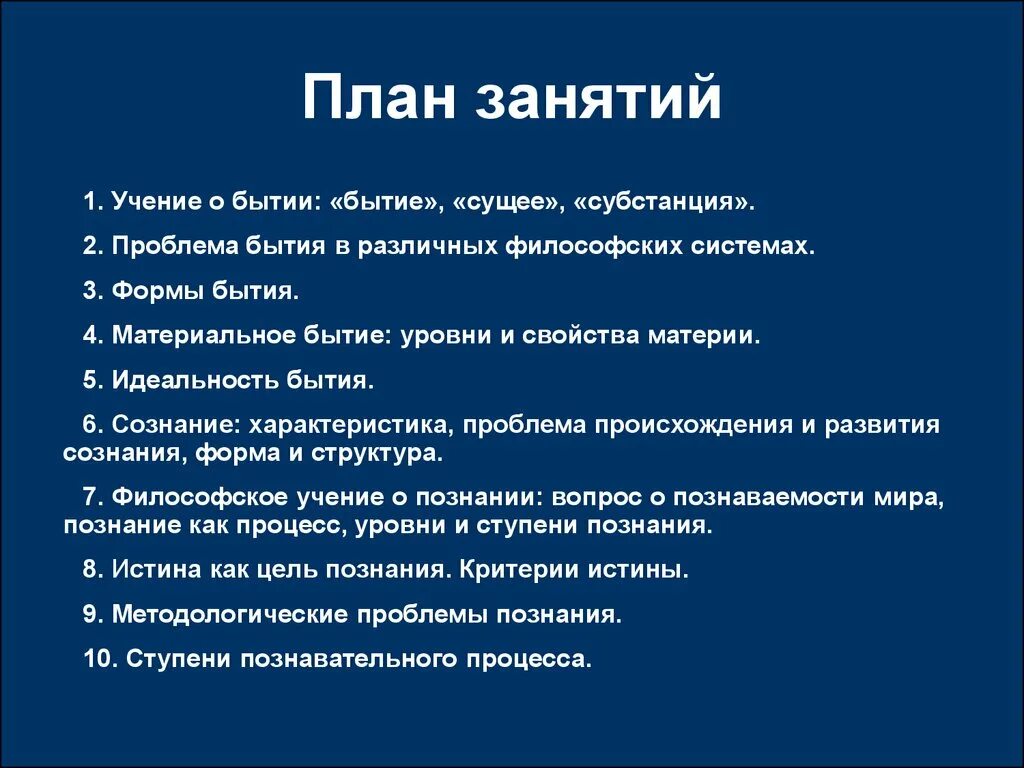 План занятий

1. Учение о бытии: «бытие», «сущее», «субстанция».

2. Проблема бытия в различных философских системах.

3. Формы бытия.

4. Материальное бытие: уровни и свойства материи.

5. Идеальность бытия.

6. Сознание: характеристика, проблема происхождения и развития сознания, форма и структура.

7. Философское учение о познании: вопрос о познаваемости мира, познание как процесс, уровни и ступени познания.

8. Истина как цель познания. Критерии истины.

9. Методологические проблемы познания.

10. Ступени познавательного процесса.